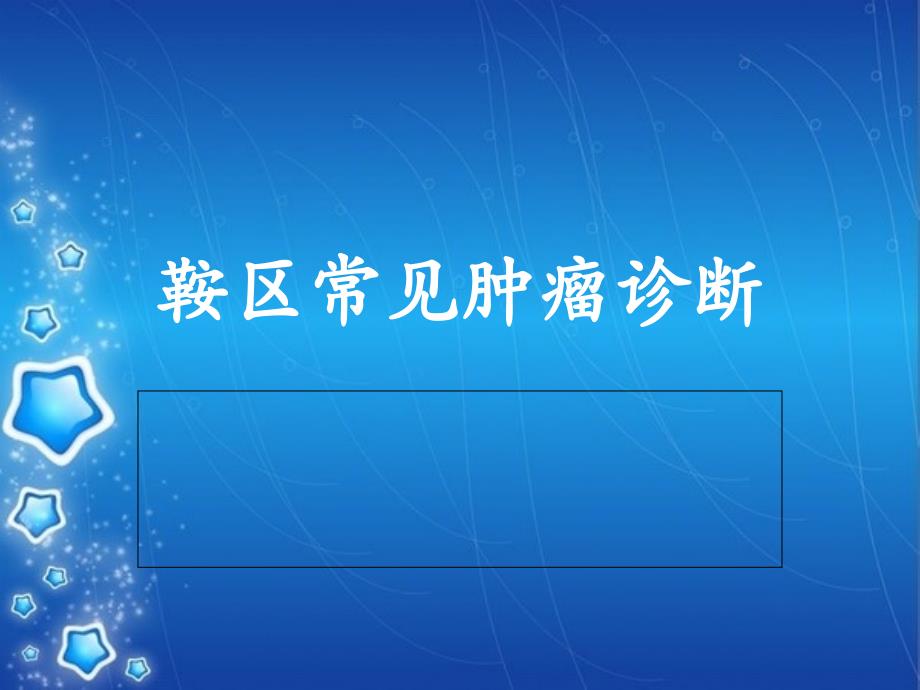 鞍区常见肿瘤诊断